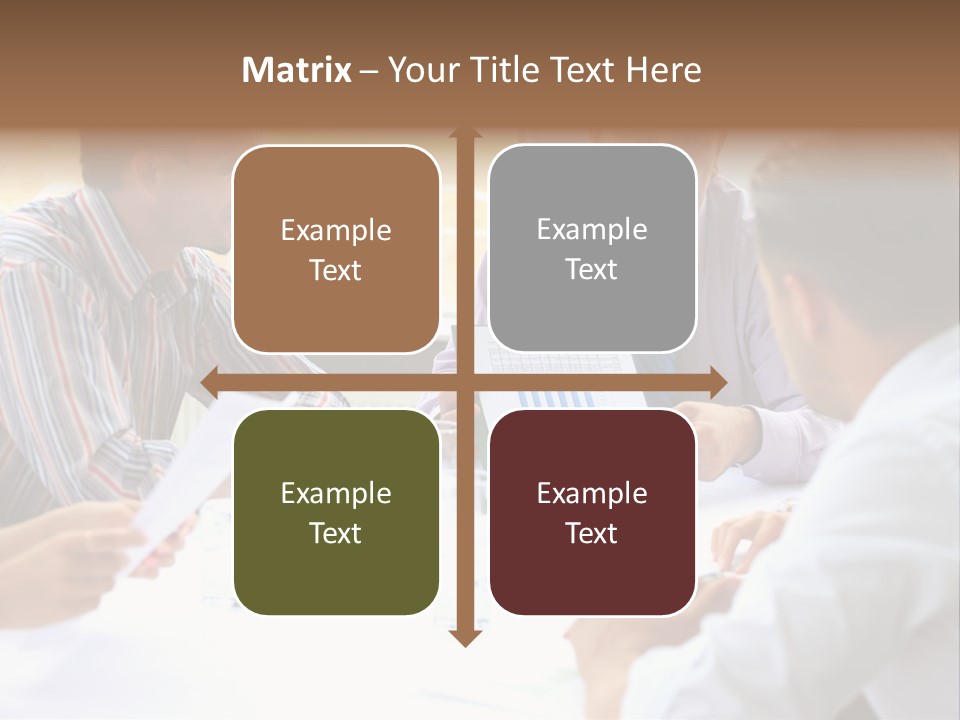 Matrix – Your Title Text Here

Example Text

Example Text

Example Text

Example Text